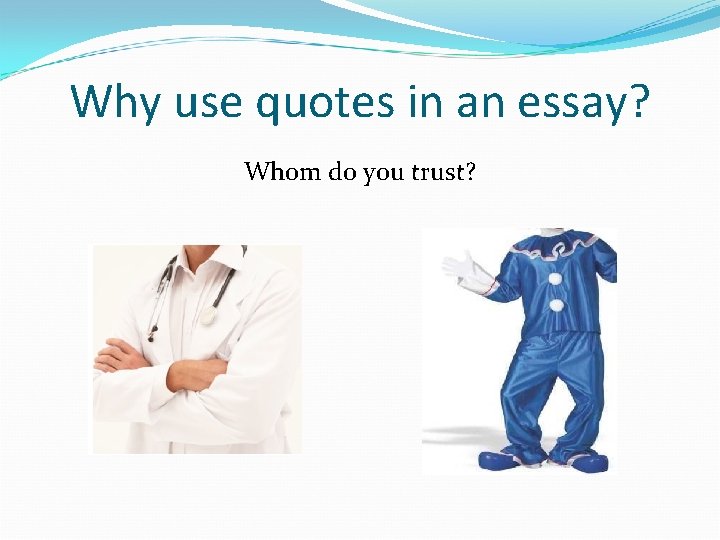 Why use quotes in an essay?

Whom do you trust?